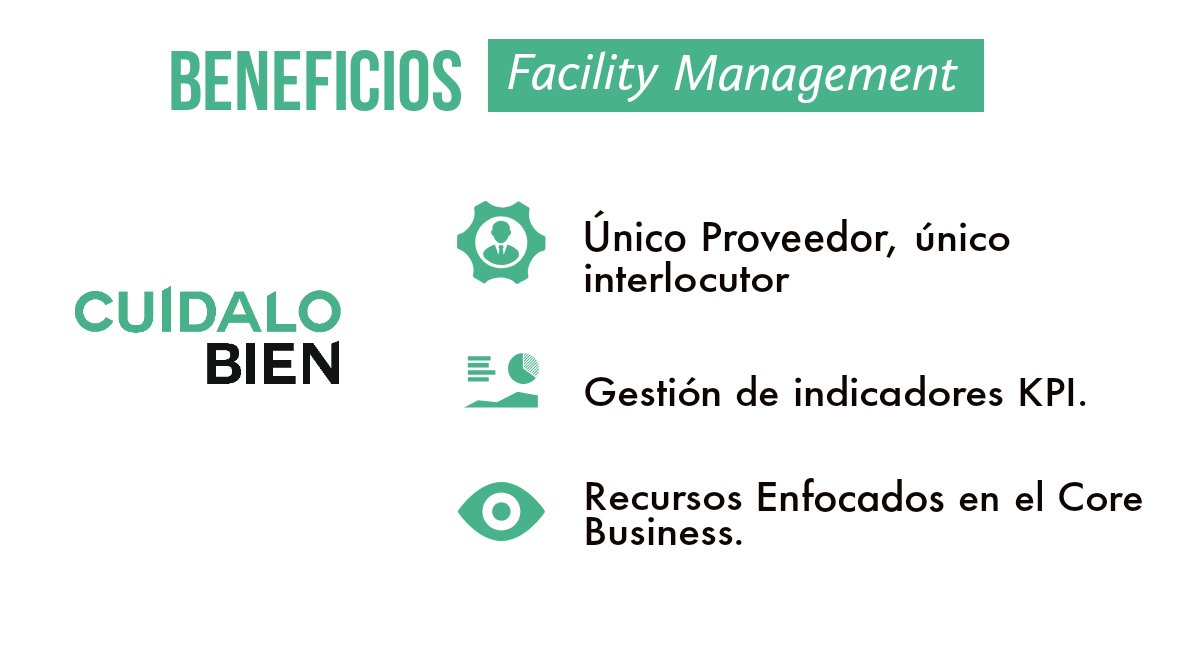 BENEFICIOS Facility Management

CUÍDALO BIEN

Único Proveedor, único interlocutor

Gestión de indicadores KPI.

Recursos Enfocados en el Core Business.